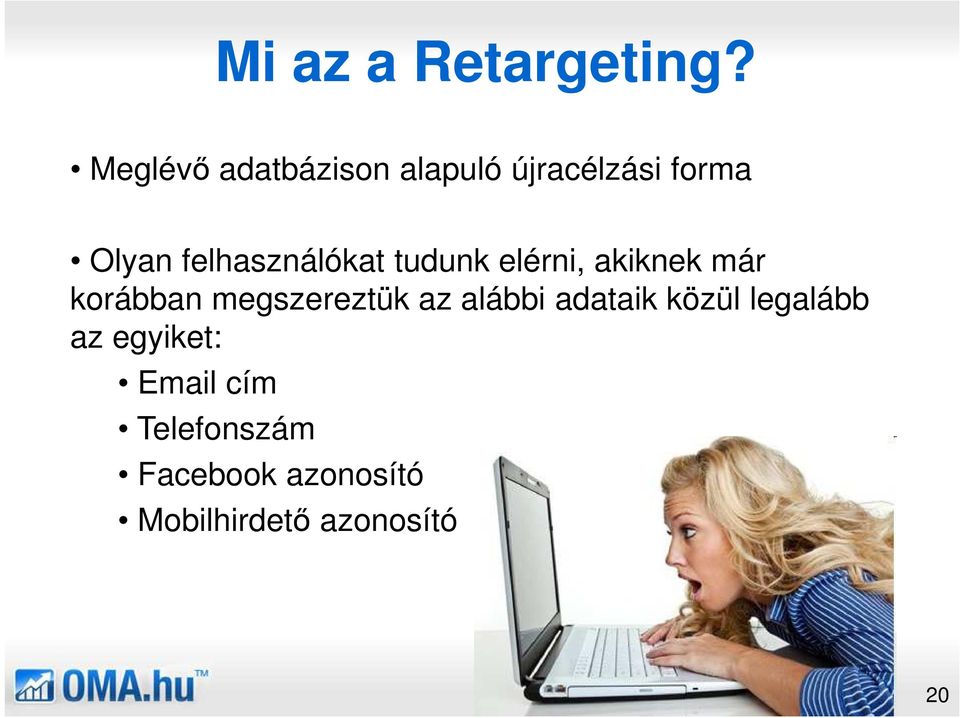 Mi az a Retargeting?

• Meglévő adatbázison alapuló újracélzási forma

• Olyan felhasználókat tudunk elérni, akiknek már korábban megszereztük az alábbi adataik közül legalább az egyiket:

• Email cím
• Telefonszám
• Facebook azonosító
• Mobilhirdető azonosító

OMA.hu™

20